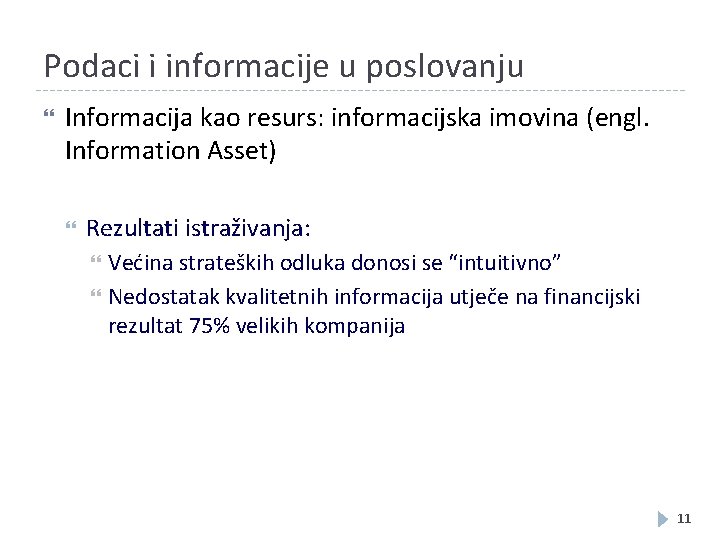 Podaci i informacije u poslovanju

Informacija kao resurs: informacijska imovina (engl. Information Asset)

Rezultati istraživanja:

Većina strateških odluka donosi se "intuitivno"

Nedostatak kvalitetnih informacija utječe na financijski rezultat 75% velikih kompanija

11